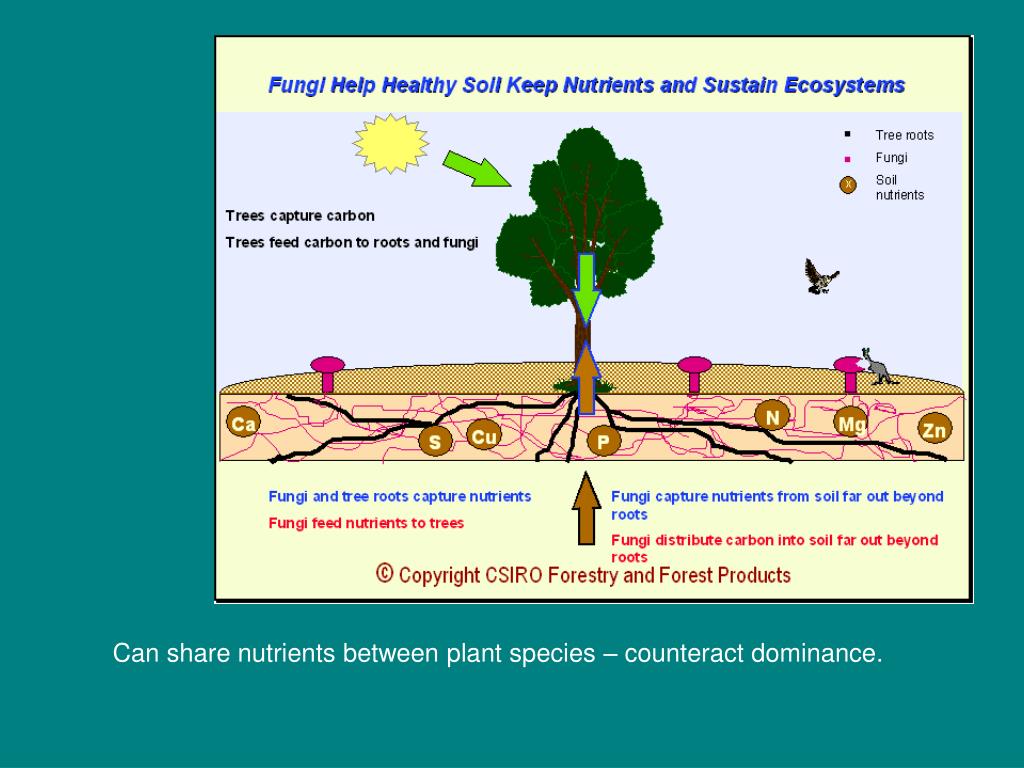 Fungi Help Healthy Soil Keep Nutrients and Sustain Ecosystems

Tree roots
Fungi
X Soil nutrients

Trees capture carbon
Trees feed carbon to roots and fungi

Ca
S
Cu
P
N
Mg
Zn

Fungi and tree roots capture nutrients
Fungi feed nutrients to trees

Fungi capture nutrients from soil far out beyond roots
Fungi distribute carbon into soil far out beyond roots

© Copyright CSIRO Forestry and Forest Products

Can share nutrients between plant species – counteract dominance.